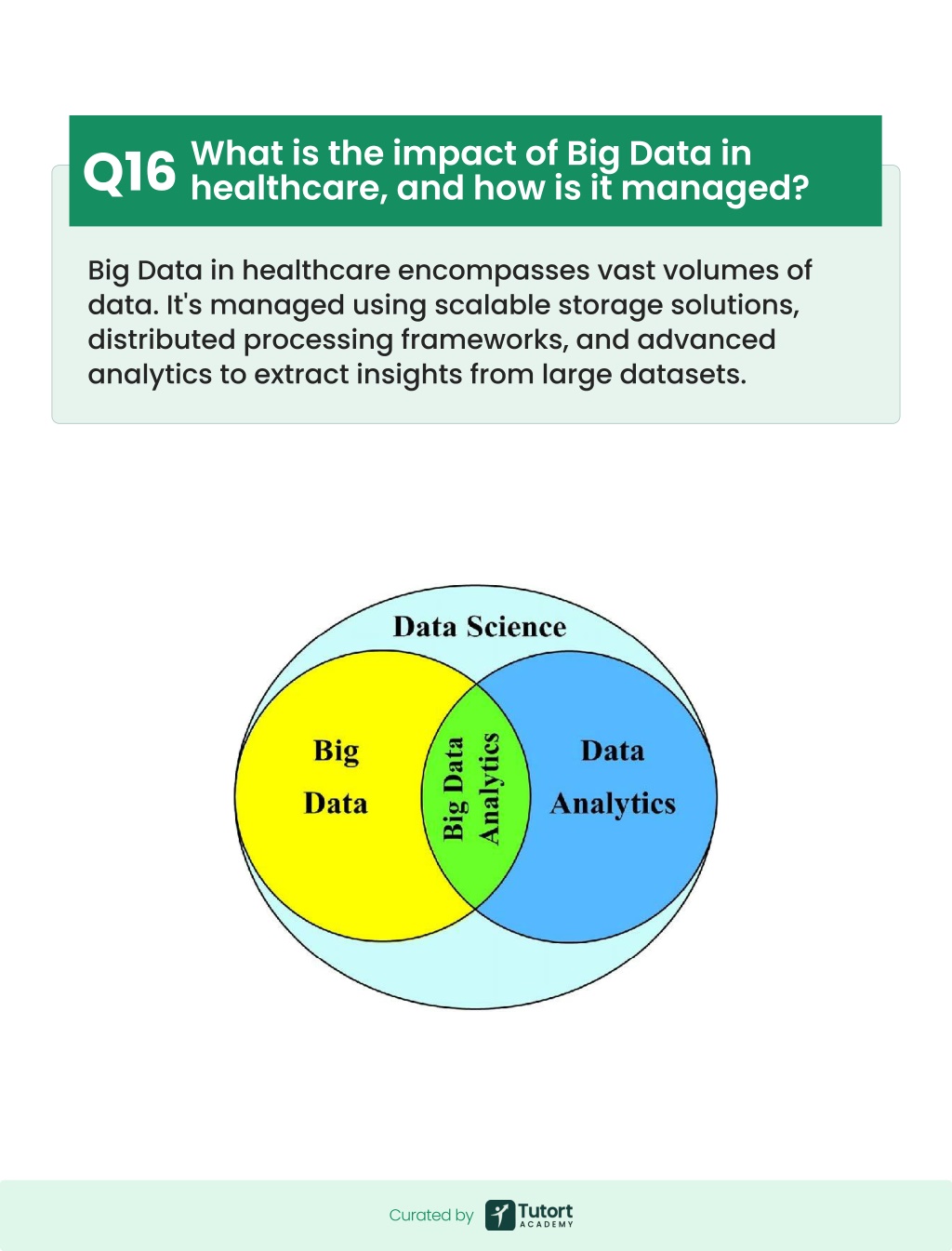 Q16 What is the impact of Big Data in healthcare, and how is it managed?

Big Data in healthcare encompasses vast volumes of data. It's managed using scalable storage solutions, distributed processing frameworks, and advanced analytics to extract insights from large datasets.

Data Science

Big Data

Big Data Analytics

Data Analytics

Curated by Tutort ACADEMY